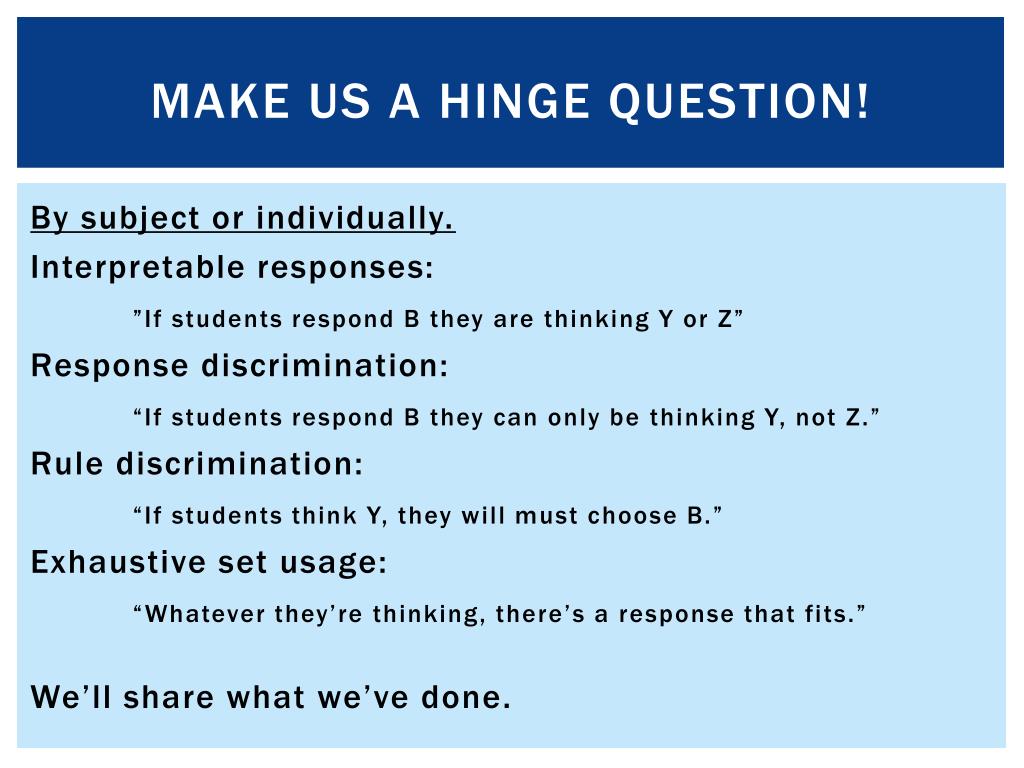 MAKE US A HINGE QUESTION!

By subject or individually.

Interpretable responses:

”If students respond B they are thinking Y or Z”

Response discrimination:

“If students respond B they can only be thinking Y, not Z.”

Rule discrimination:

“If students think Y, they will must choose B.”

Exhaustive set usage:

“Whatever they’re thinking, there’s a response that fits.”

We’ll share what we’ve done.